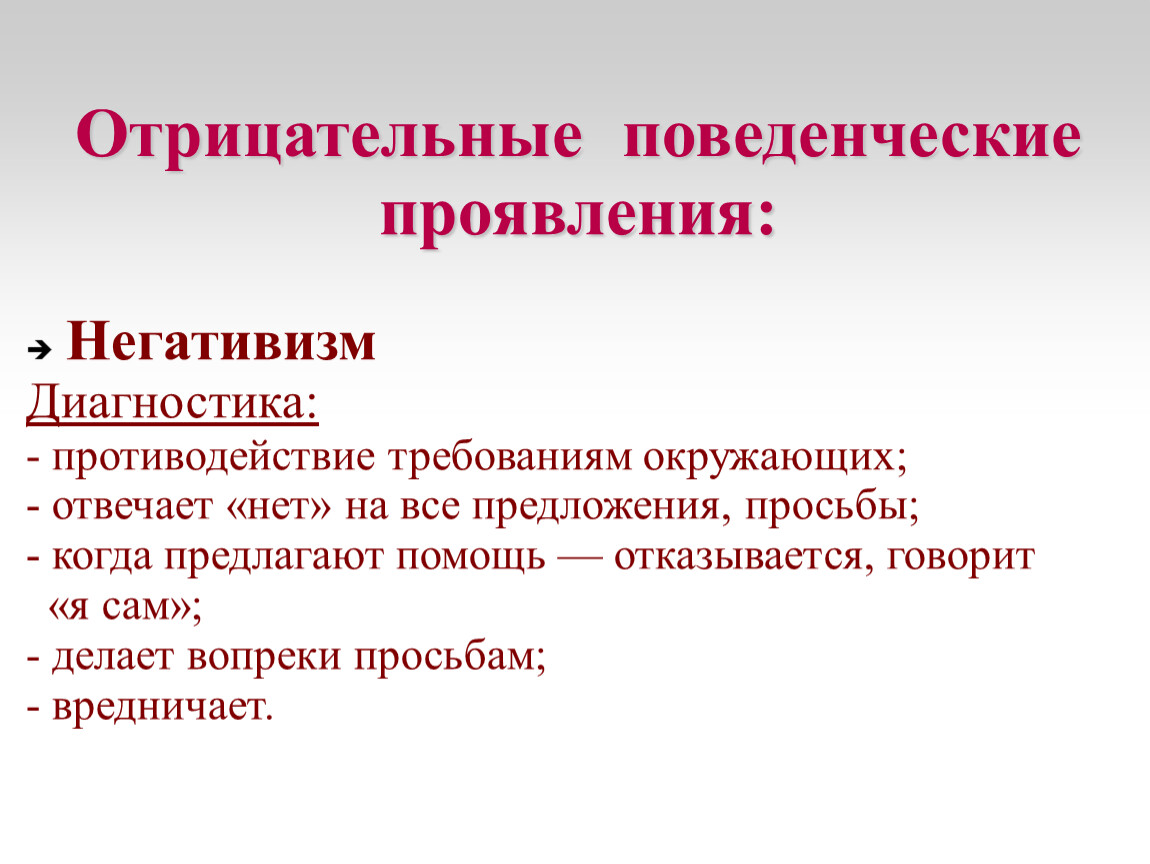 Отрицательные поведенческие проявления:

➔ Негативизм
Диагностика:
- противодействие требованиям окружающих;
- отвечает «нет» на все предложения, просьбы;
- когда предлагают помощь — отказывается, говорит «я сам»;
- делает вопреки просьбам;
- вредничает.